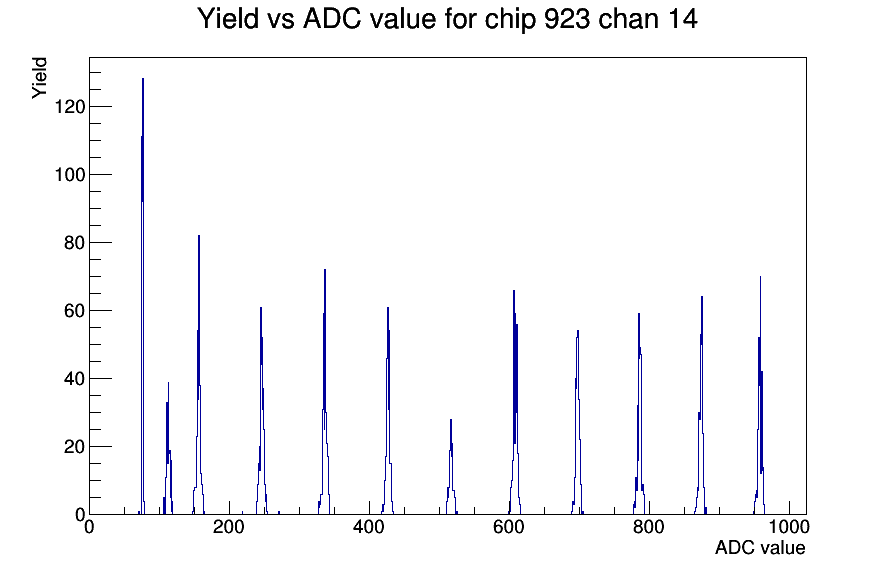 Yield vs ADC value for chip 923 chan 14

Yield

120
100
80
60
40
20
0

0
200
400
600
800
1000

ADC value